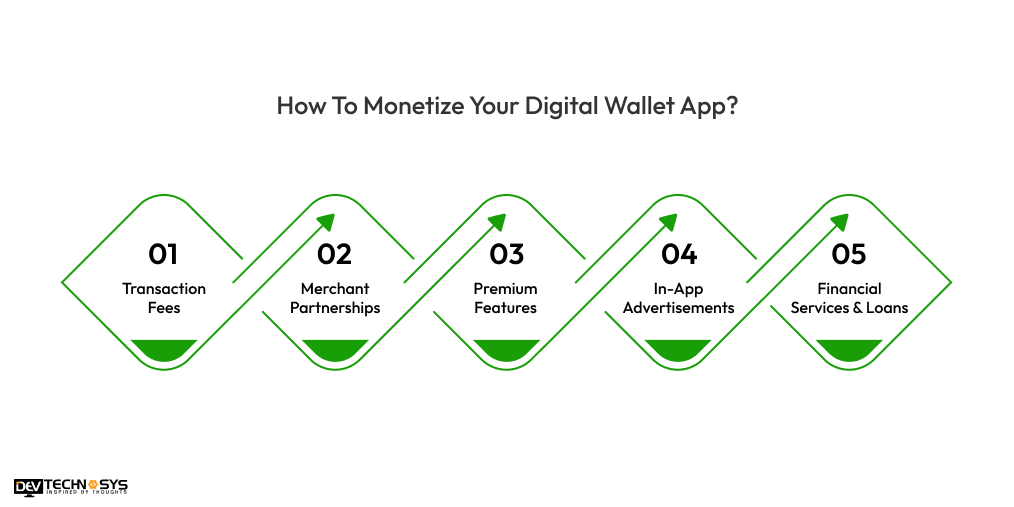 How To Monetize Your Digital Wallet App?

01
Transaction Fees

02
Merchant Partnerships

03
Premium Features

04
In-App Advertisements

05
Financial Services & Loans

DEV TECHNOSYS
INSPIRED BY THOUGHTS